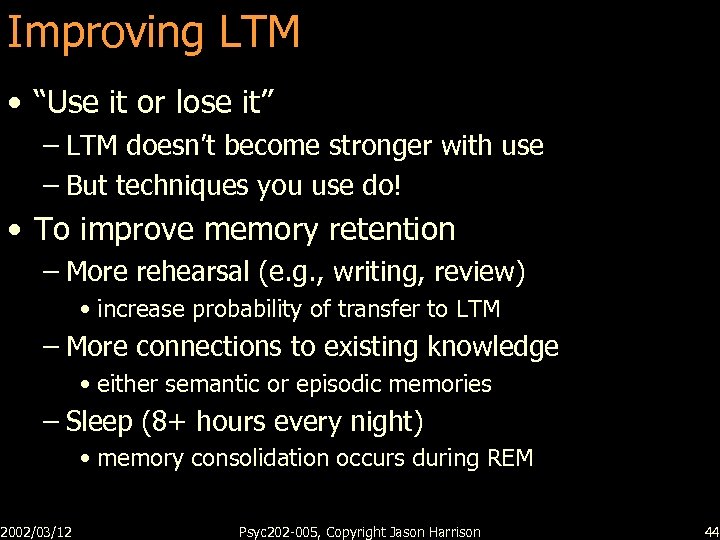 Improving LTM

• "Use it or lose it"
– LTM doesn't become stronger with use
– But techniques you use do!

• To improve memory retention
– More rehearsal (e.g., writing, review)
• increase probability of transfer to LTM
– More connections to existing knowledge
• either semantic or episodic memories
– Sleep (8+ hours every night)
• memory consolidation occurs during REM

2002/03/12 Psyc202-005, Copyright Jason Harrison 44